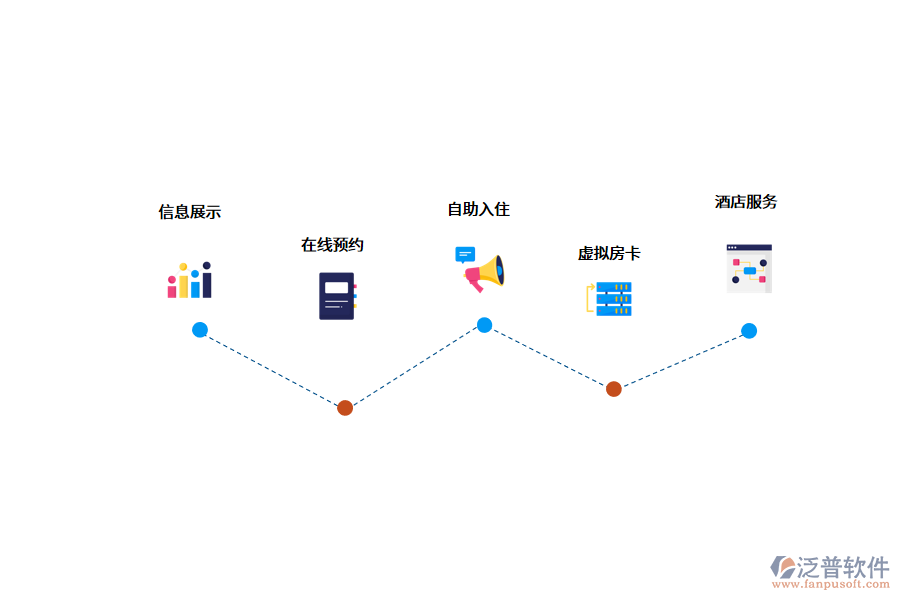 信息展示

在线预约

自助入住

虚拟房卡

酒店服务

泛普软件
www.fanpusoft.com